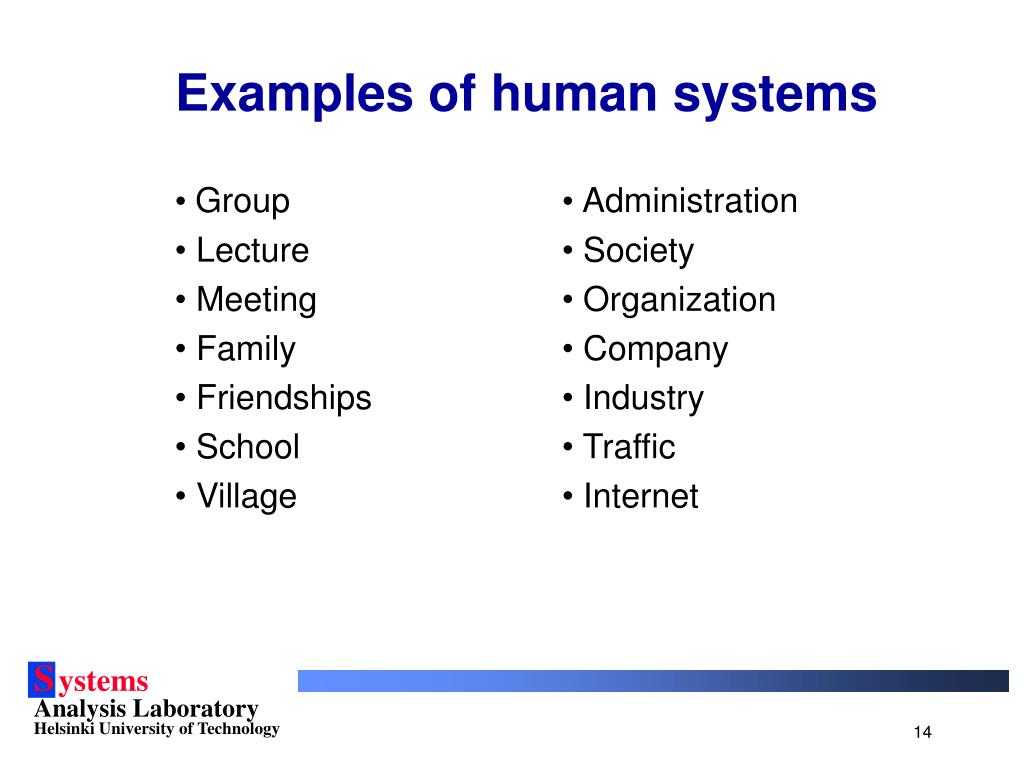 Examples of human systems

• Group
• Lecture
• Meeting
• Family
• Friendships
• School
• Village

• Administration
• Society
• Organization
• Company
• Industry
• Traffic
• Internet

Systems
Analysis Laboratory
Helsinki University of Technology

14